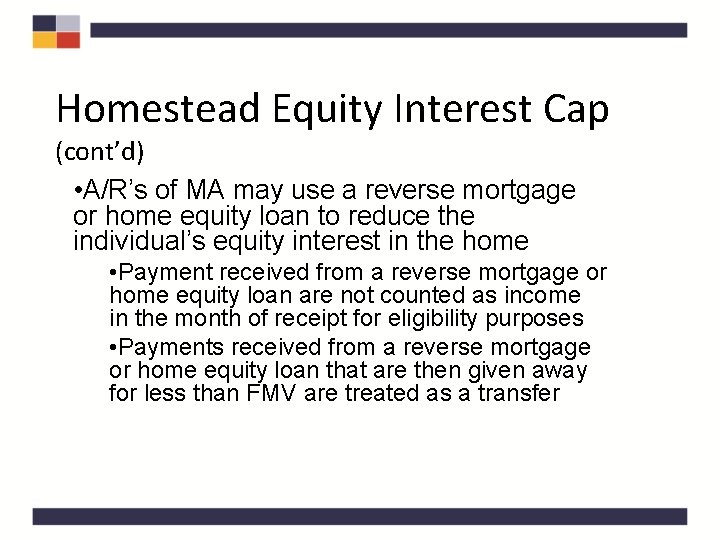 Homestead Equity Interest Cap
(cont'd)

•A/R's of MA may use a reverse mortgage or home equity loan to reduce the individual's equity interest in the home

•Payment received from a reverse mortgage or home equity loan are not counted as income in the month of receipt for eligibility purposes

•Payments received from a reverse mortgage or home equity loan that are then given away for less than FMV are treated as a transfer